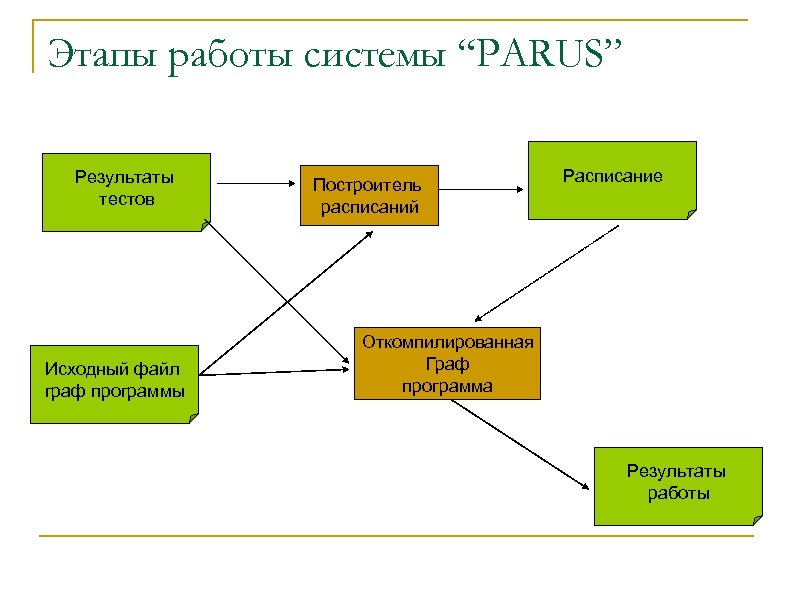 Этапы работы системы “PARUS”

Результаты тестов

Построитель расписаний

Расписание

Исходный файл граф программы

Откомпилированная Граф программа

Результаты работы